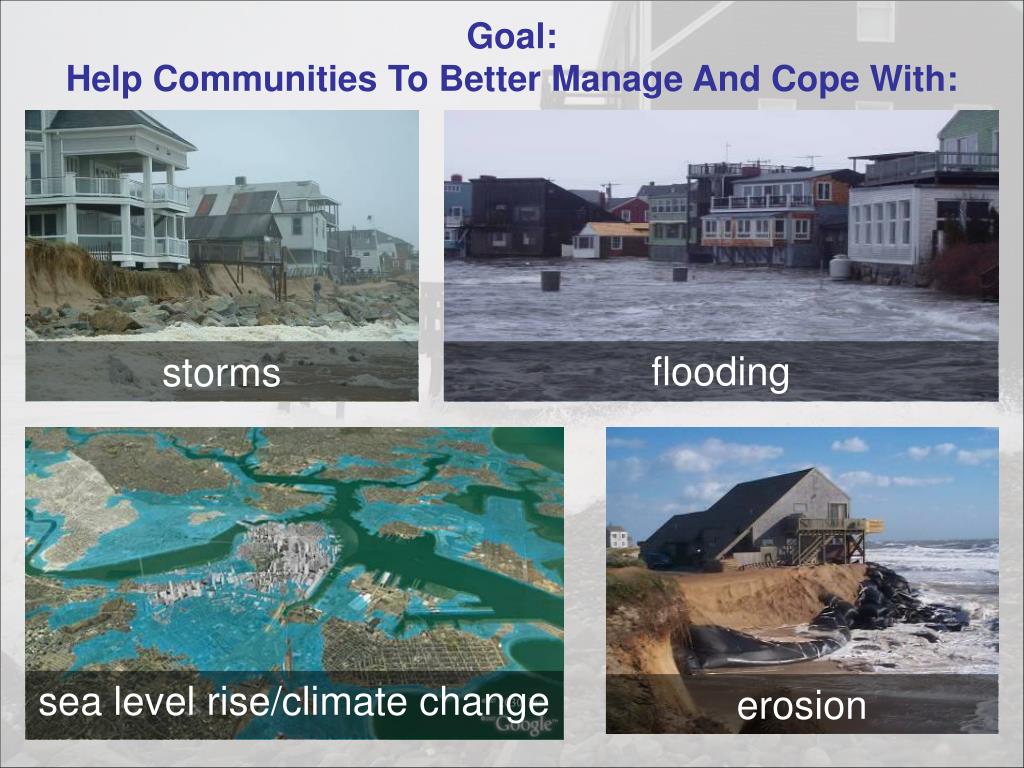 Goal:
Help Communities To Better Manage And Cope With:

storms

flooding

sea level rise/climate change

Google

erosion